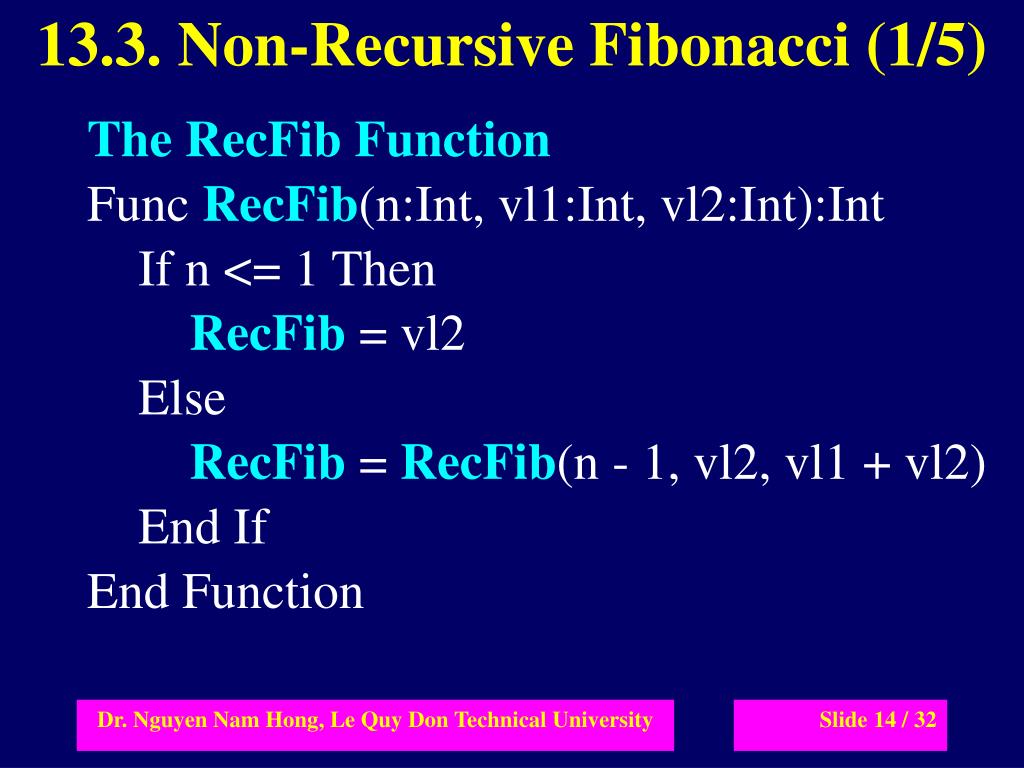 13.3. Non-Recursive Fibonacci (1/5)

The RecFib Function

Func RecFib(n:Int, vl1:Int, vl2:Int):Int
If n <= 1 Then
RecFib = vl2
Else
RecFib = RecFib(n - 1, vl2, vl1 + vl2)
End If
End Function

Dr. Nguyen Nam Hong, Le Quy Don Technical University

Slide 14 / 32